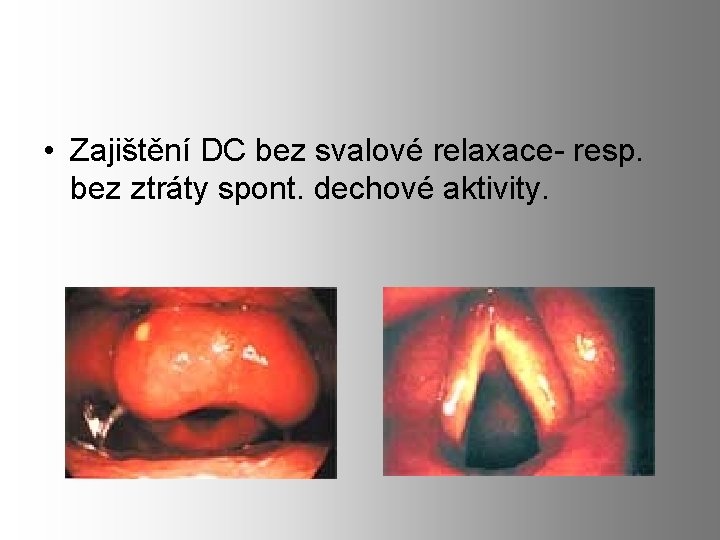 • Zajištění DC bez svalové relaxace- resp. bez ztráty spont. dechové aktivity.